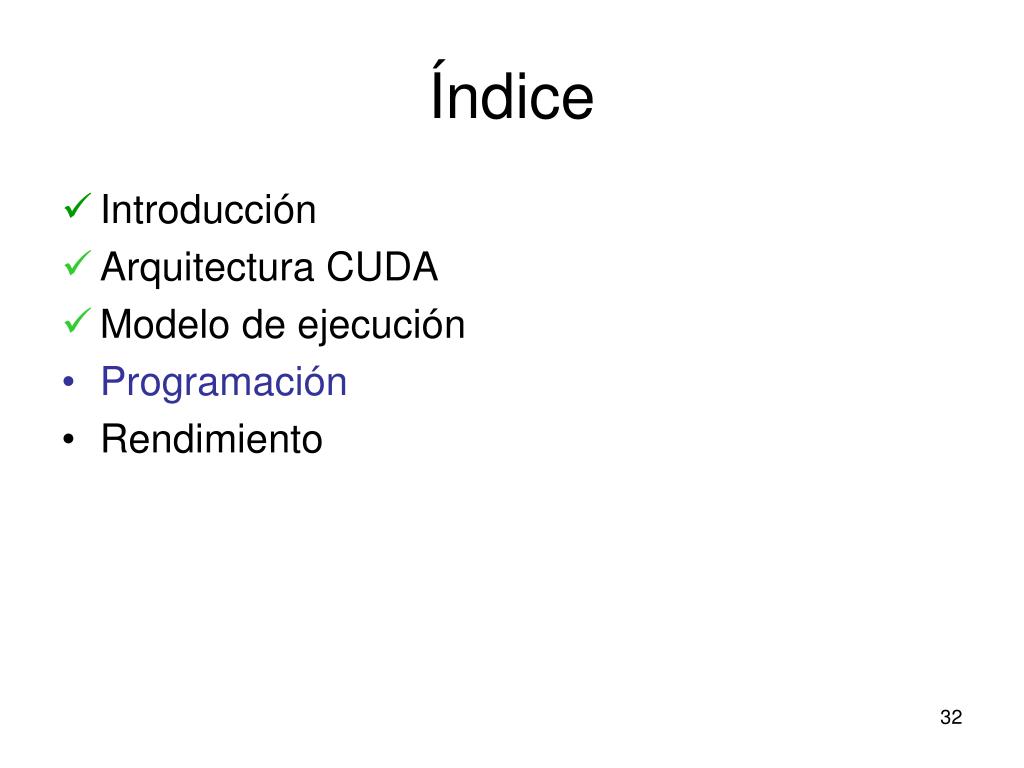 Índice

✓ Introducción
✓ Arquitectura CUDA
✓ Modelo de ejecución
• Programación
• Rendimiento

32